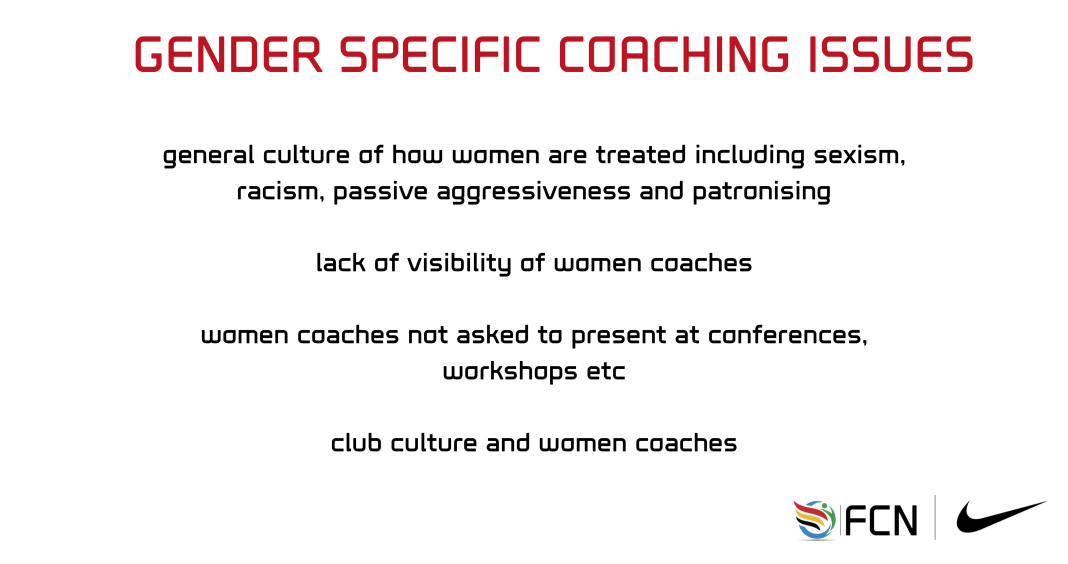 GENDER SPECIFIC COACHING ISSUES

general culture of how women are treated including sexism, racism, passive aggressiveness and patronising

lack of visibility of women coaches

women coaches not asked to present at conferences, workshops etc

club culture and women coaches

FCN